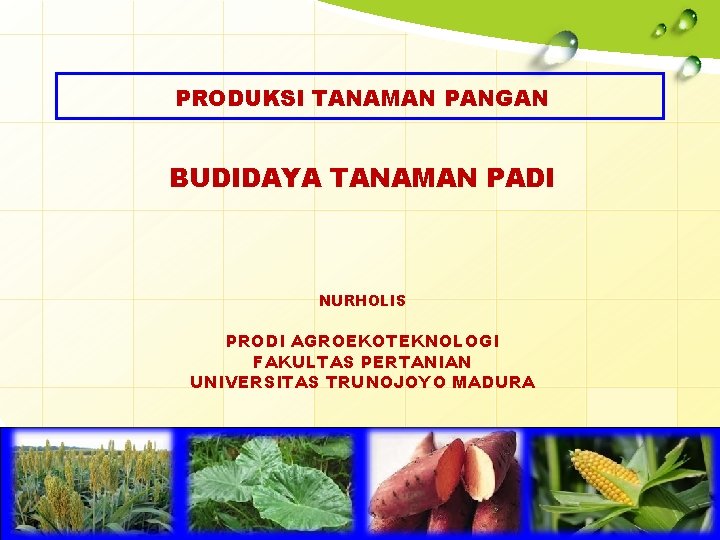 PRODUKSI TANAMAN PANGAN

BUDIDAYA TANAMAN PADI

NURHOLIS

PRODI AGROEKOTEKNOLOGI
FAKULTAS PERTANIAN
UNIVERSITAS TRUNOJOYO MADURA